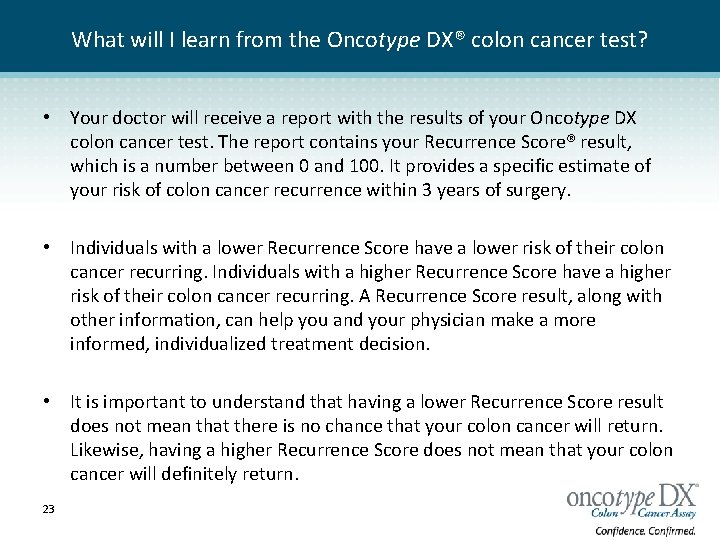 What will I learn from the Oncotype DX® colon cancer test?

• Your doctor will receive a report with the results of your Oncotype DX colon cancer test. The report contains your Recurrence Score® result, which is a number between 0 and 100. It provides a specific estimate of your risk of colon cancer recurrence within 3 years of surgery.

• Individuals with a lower Recurrence Score have a lower risk of their colon cancer recurring. Individuals with a higher Recurrence Score have a higher risk of their colon cancer recurring. A Recurrence Score result, along with other information, can help you and your physician make a more informed, individualized treatment decision.

• It is important to understand that having a lower Recurrence Score result does not mean that there is no chance that your colon cancer will return. Likewise, having a higher Recurrence Score does not mean that your colon cancer will definitely return.

23

oncotype DX®
Colon Cancer Assay
Confidence. Confirmed.